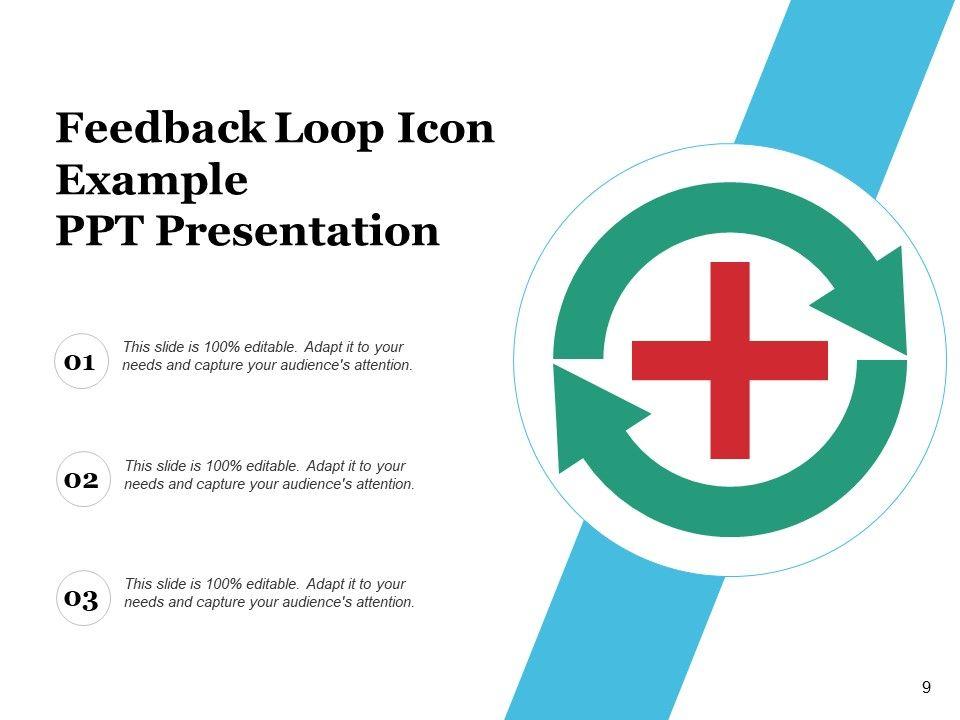 Feedback Loop Icon Example
PPT Presentation

01 This slide is 100% editable. Adapt it to your needs and capture your audience's attention.

02 This slide is 100% editable. Adapt it to your needs and capture your audience's attention.

03 This slide is 100% editable. Adapt it to your needs and capture your audience's attention.

9